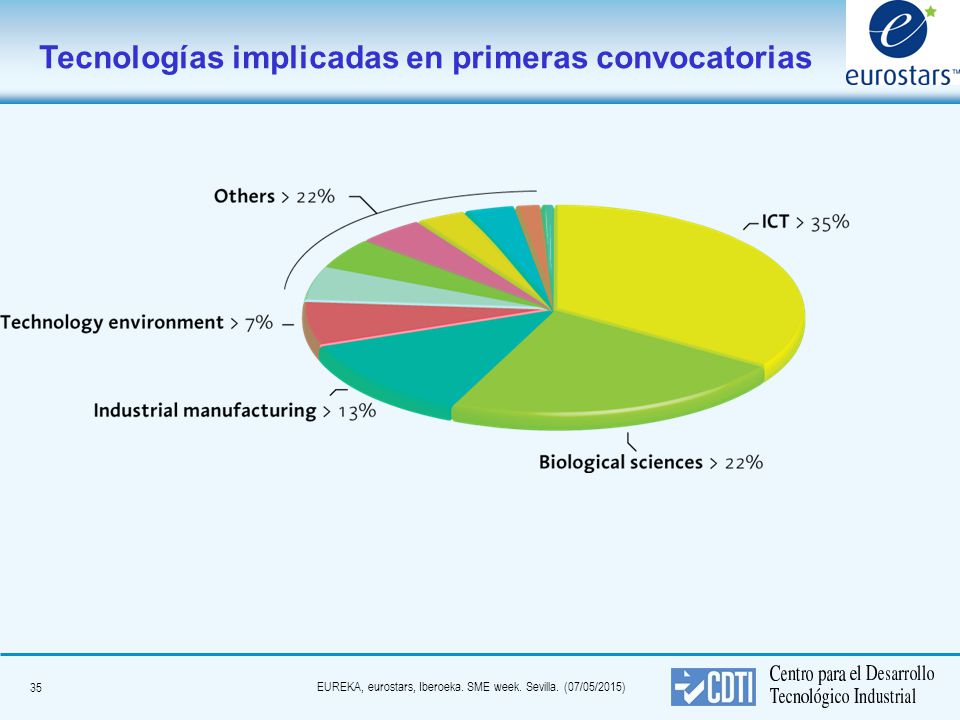 Tecnologías implicadas en primeras convocatorias

eurostars™

Others > 22%

ICT > 35%

Technology environment > 7%

Industrial manufacturing > 13%

Biological sciences > 22%

35

EUREKA, eurostars, Iberoeka. SME week. Sevilla. (07/05/2015)

CDTI

Centro para el Desarrollo Tecnológico Industrial